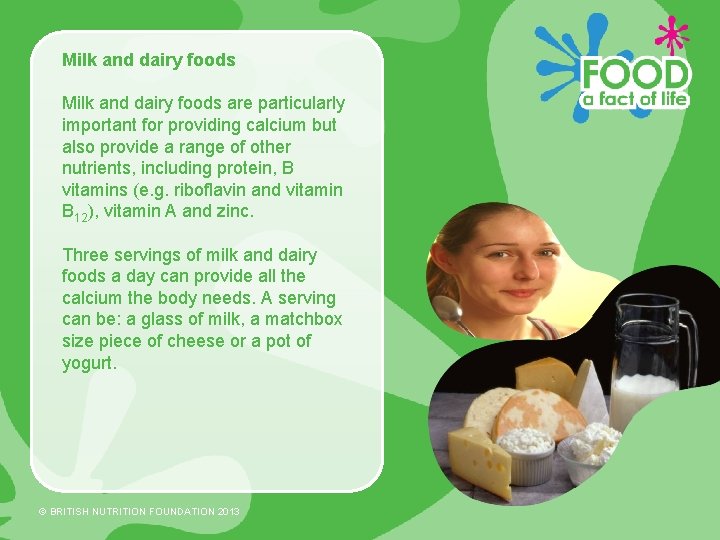 Milk and dairy foods

Milk and dairy foods are particularly important for providing calcium but also provide a range of other nutrients, including protein, B vitamins (e.g. riboflavin and vitamin $B_{12}$), vitamin A and zinc.

Three servings of milk and dairy foods a day can provide all the calcium the body needs. A serving can be: a glass of milk, a matchbox size piece of cheese or a pot of yogurt.

FOOD
a fact of life

© BRITISH NUTRITION FOUNDATION 2013